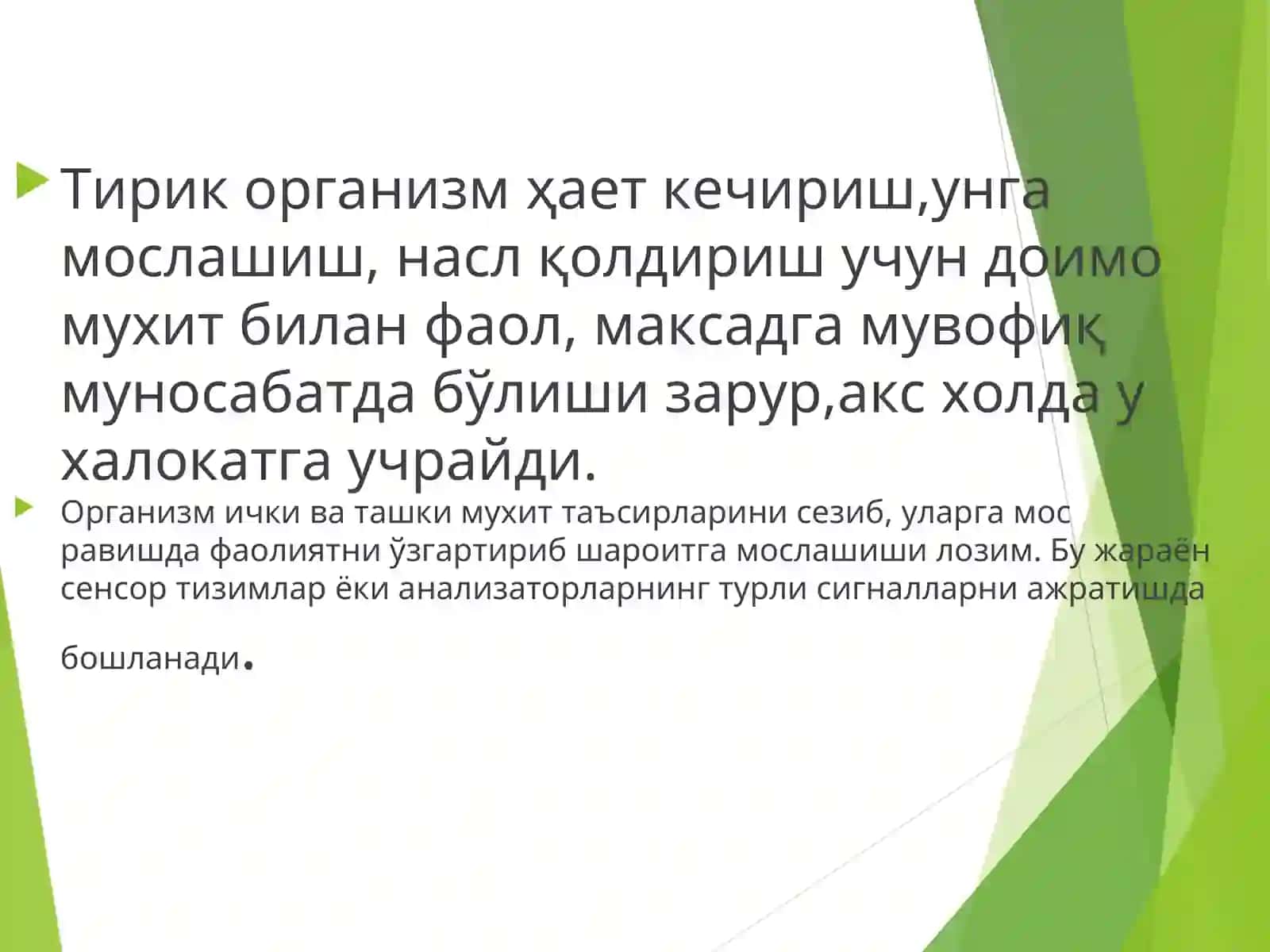 Тирик организм ҳает кечириш,унга мослашиш, насл қолдириш учун доимо мухит билан фаол, максадга мувофиқ муносабатда бўлиши зарур,акс холда у халокатга учрайди.

Организм ички ва ташки мухит таъсирларини сезиб, уларга мос равишда фаолиятни ўзгартириб шароитга мослашиши лозим. Бу жараён сенсор тизимлар ёки анализаторларнинг турли сигналларни ажратишда бошланади.